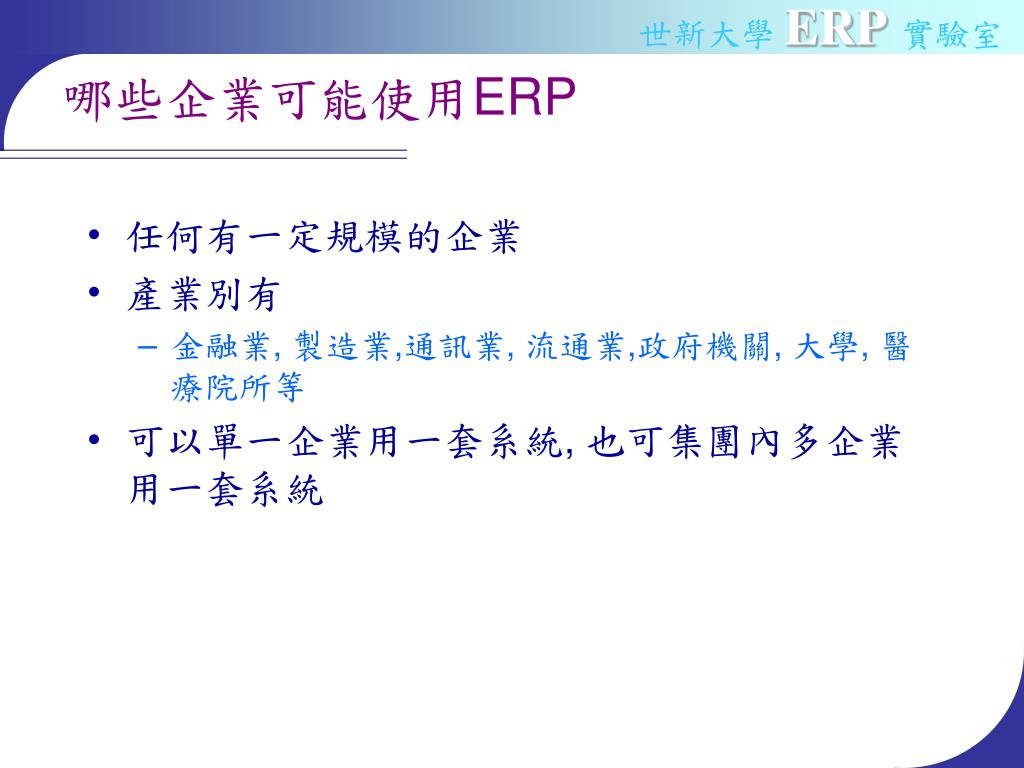 世新大學 ERP 實驗室

哪些企業可能使用ERP

• 任何有一定規模的企業
• 產業別有
– 金融業, 製造業,通訊業, 流通業,政府機關, 大學, 醫療院所等
• 可以單一企業用一套系統, 也可集團內多企業用一套系統